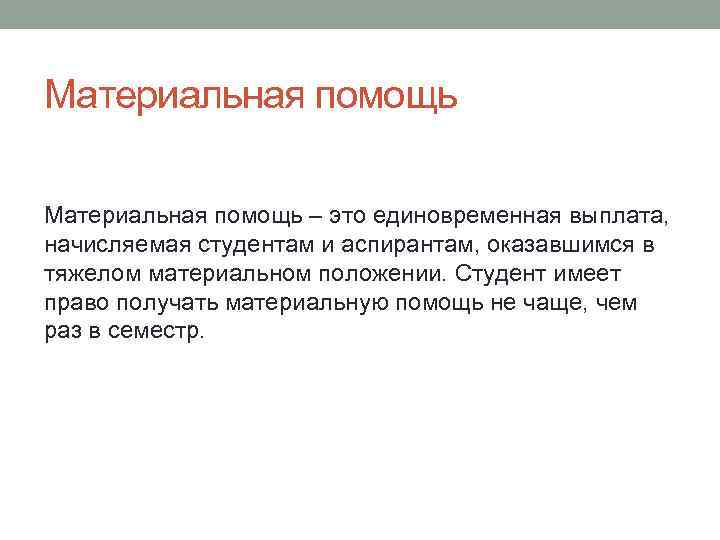 Материальная помощь

Материальная помощь – это единовременная выплата, начисляемая студентам и аспирантам, оказавшимся в тяжелом материальном положении. Студент имеет право получать материальную помощь не чаще, чем раз в семестр.